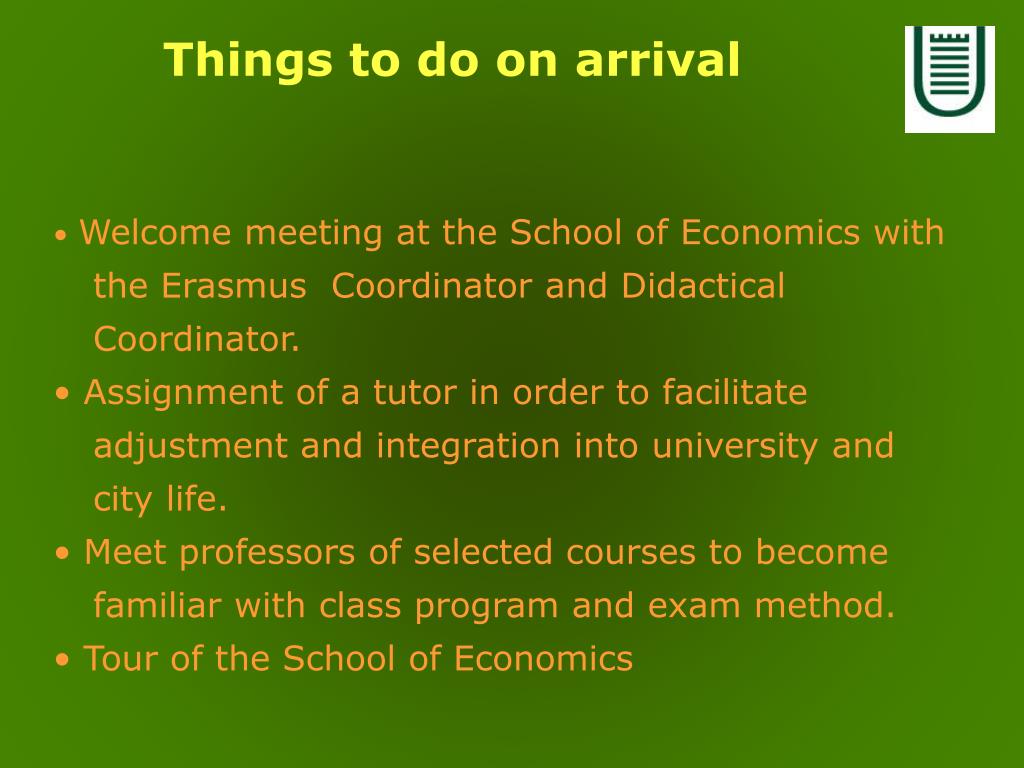 Things to do on arrival

• Welcome meeting at the School of Economics with the Erasmus Coordinator and Didactical Coordinator.
• Assignment of a tutor in order to facilitate adjustment and integration into university and city life.
• Meet professors of selected courses to become familiar with class program and exam method.
• Tour of the School of Economics